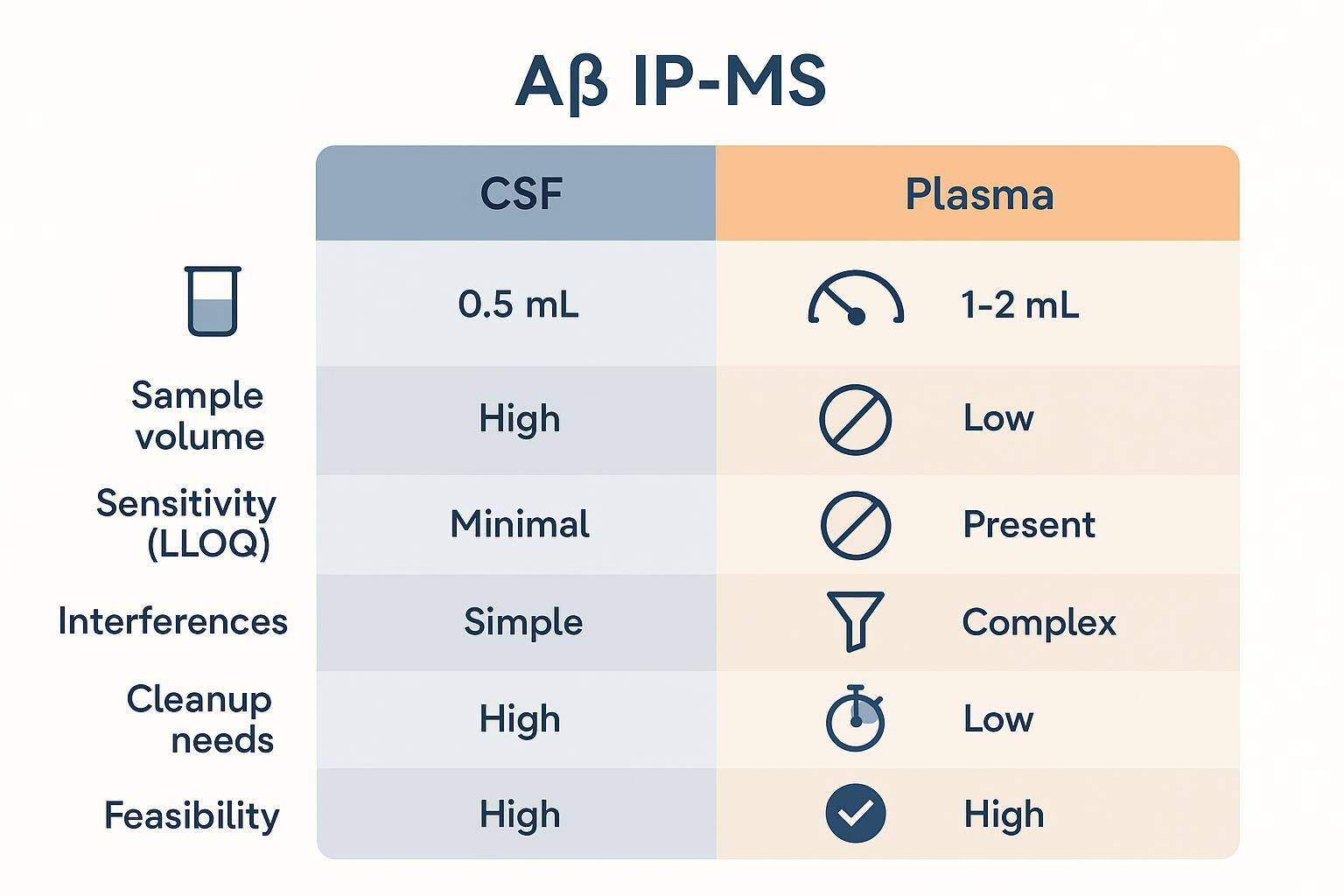 Aβ IP-MS

| | CSF | Plasma |
|---|---|---|
| | 0.5 mL | 1-2 mL |
| Sample volume | High | Low |
| Sensitivity (LLOQ) | Minimal | Present |
| Interferences | Simple | Complex |
| Cleanup needs | High | Low |
| Feasibility | High | High |